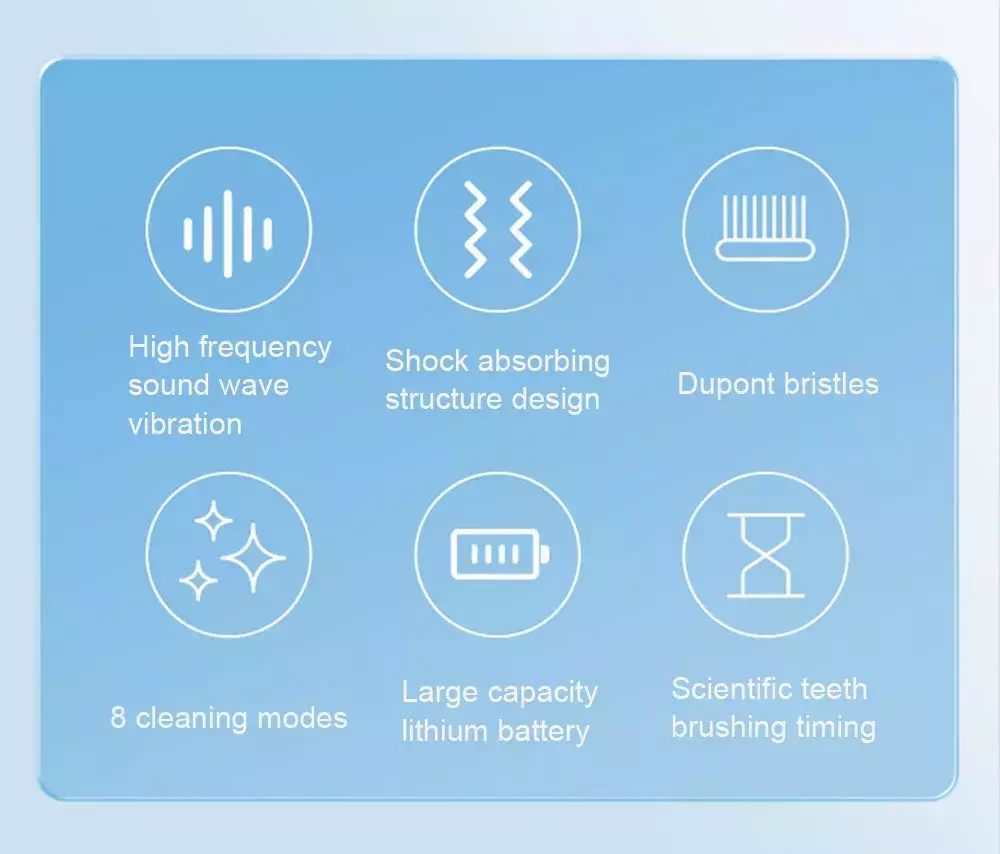 High frequency sound wave vibration

Shock absorbing structure design

Dupont bristles

8 cleaning modes

Large capacity lithium battery

Scientific teeth brushing timing